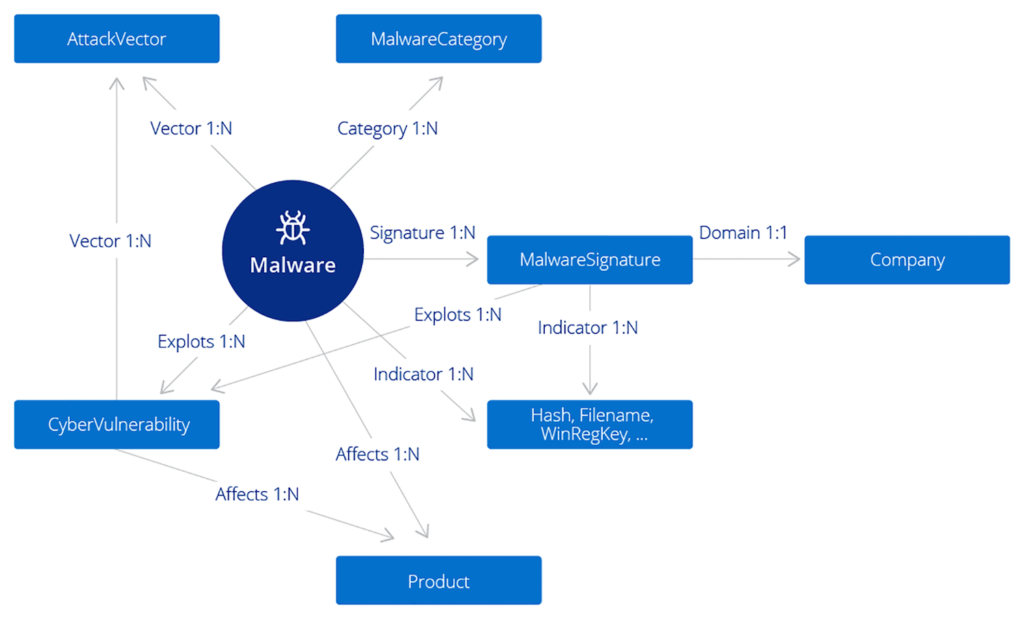 AttackVector

MalwareCategory

Vector 1:N

Category 1:N

Vector 1:N

Malware

Signature 1:N

MalwareSignature

Domain 1:1

Company

Explots 1:N

Explots 1:N

Indicator 1:N

Indicator 1:N

CyberVulnerability

Hash, Filename, WinRegKey, ...

Affects 1:N

Affects 1:N

Product